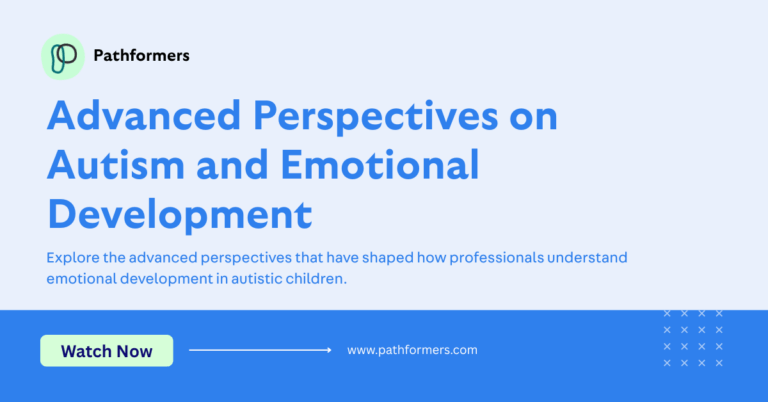 Pathformers

Advanced Perspectives on Autism and Emotional Development

Explore the advanced perspectives that have shaped how professionals understand emotional development in autistic children.

Watch Now

www.pathformers.com